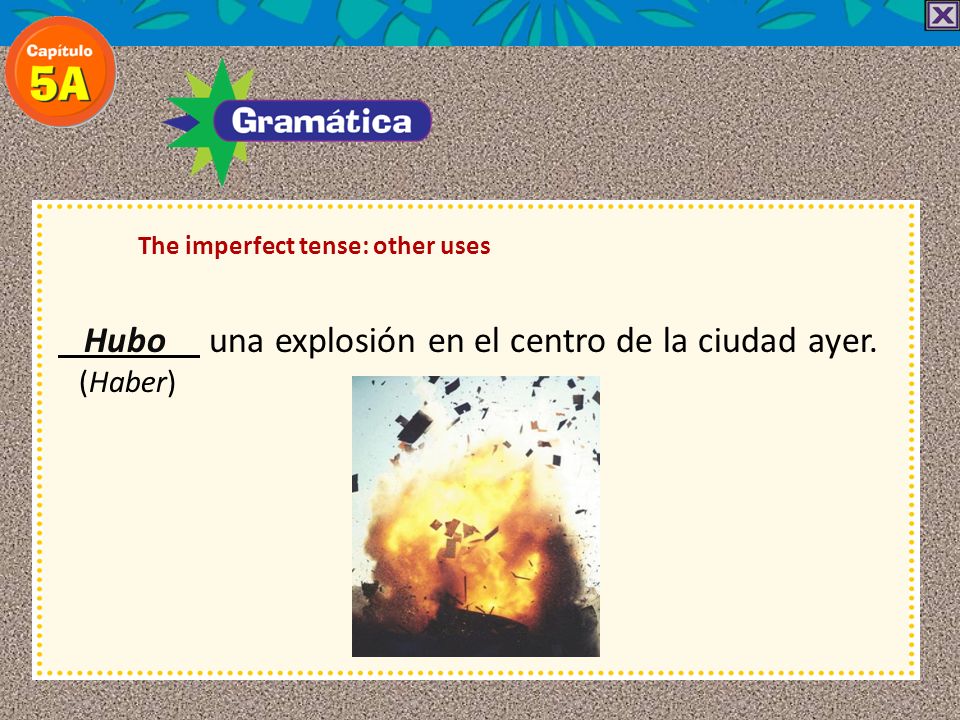 Capítulo
5A

Gramática

The imperfect tense: other uses

Hubo una explosión en el centro de la ciudad ayer.
(Haber)